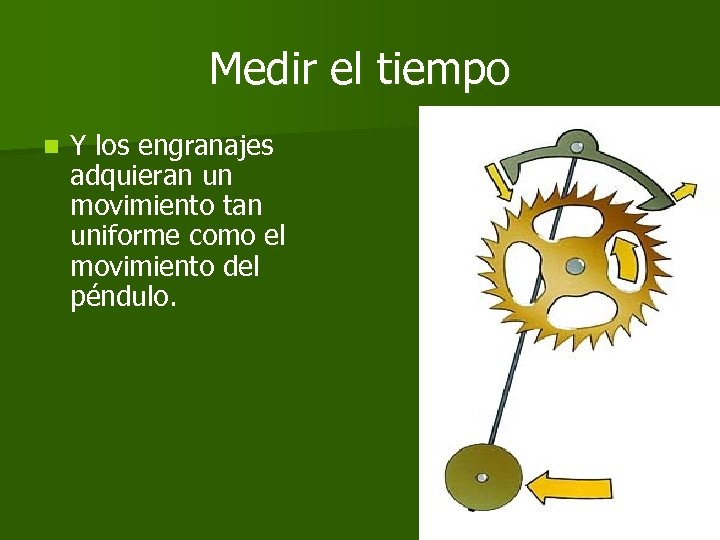 Medir el tiempo

Y los engranajes adquieran un movimiento tan uniforme como el movimiento del péndulo.